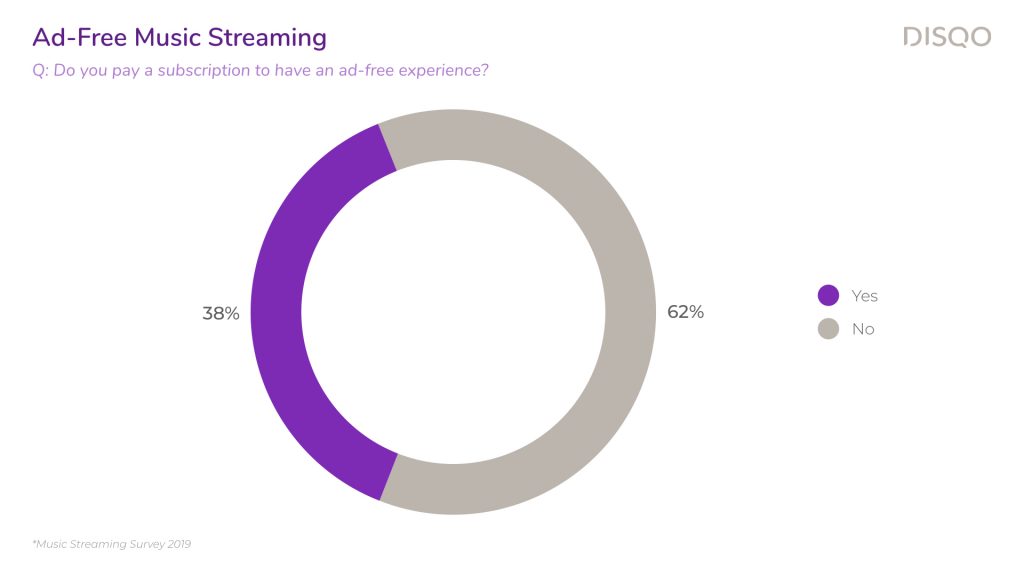 Ad-Free Music Streaming

DISQO

Q: Do you pay a subscription to have an ad-free experience?

38%

62%

Yes

No

*Music Streaming Survey 2019